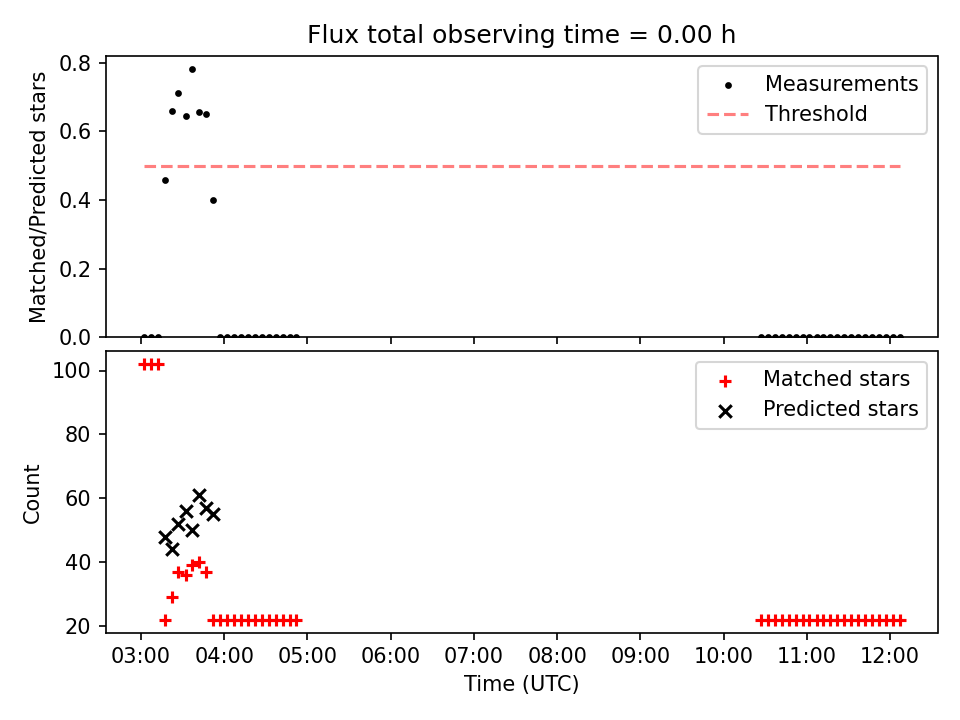 Flux total observing time = 0.00 h

Matched/Predicted stars

0.8
0.6
0.4
0.2
0.0

Measurements
Threshold

Count

100
80
60
40
20

Matched stars
Predicted stars

03:00
04:00
05:00
06:00
07:00
08:00
09:00
10:00
11:00
12:00

Time (UTC)